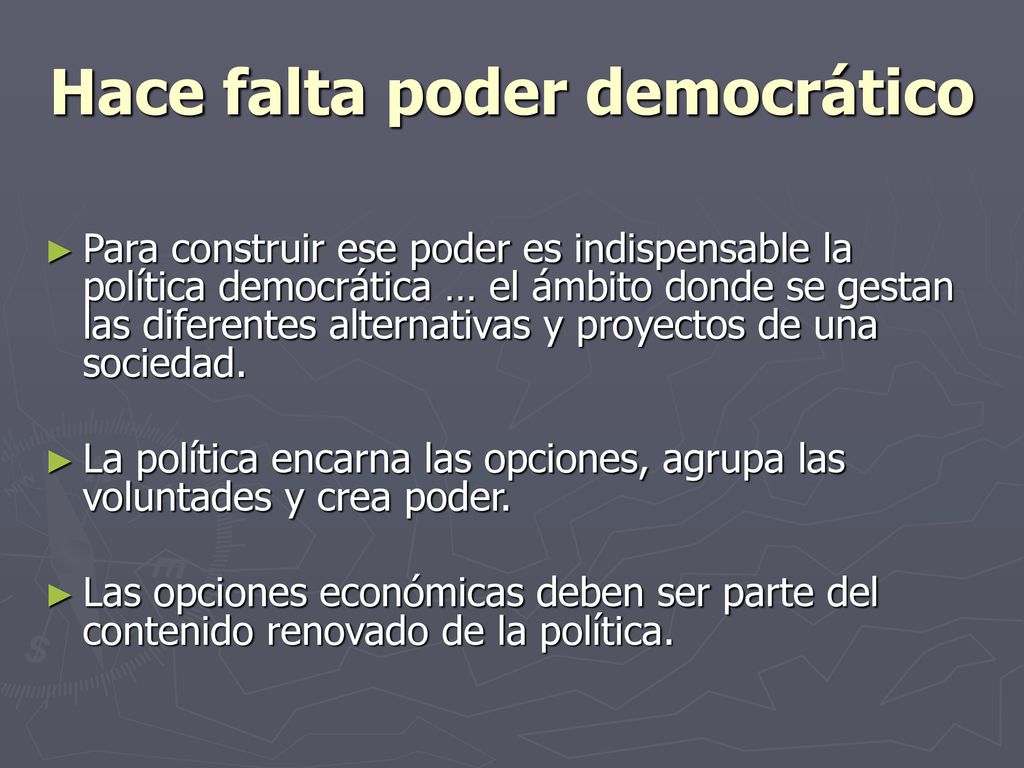 Hace falta poder democrático

► Para construir ese poder es indispensable la política democrática … el ámbito donde se gestan las diferentes alternativas y proyectos de una sociedad.

► La política encarna las opciones, agrupa las voluntades y crea poder.

► Las opciones económicas deben ser parte del contenido renovado de la política.